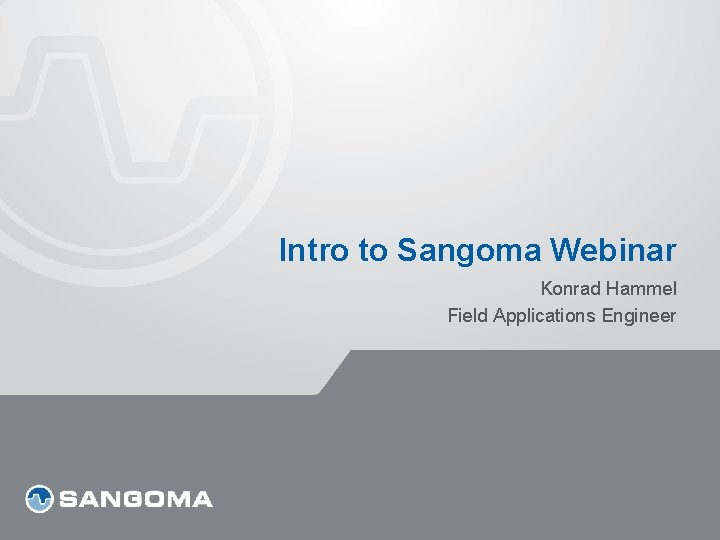 Intro to Sangoma Webinar

Konrad Hammel
Field Applications Engineer

SANGOMA